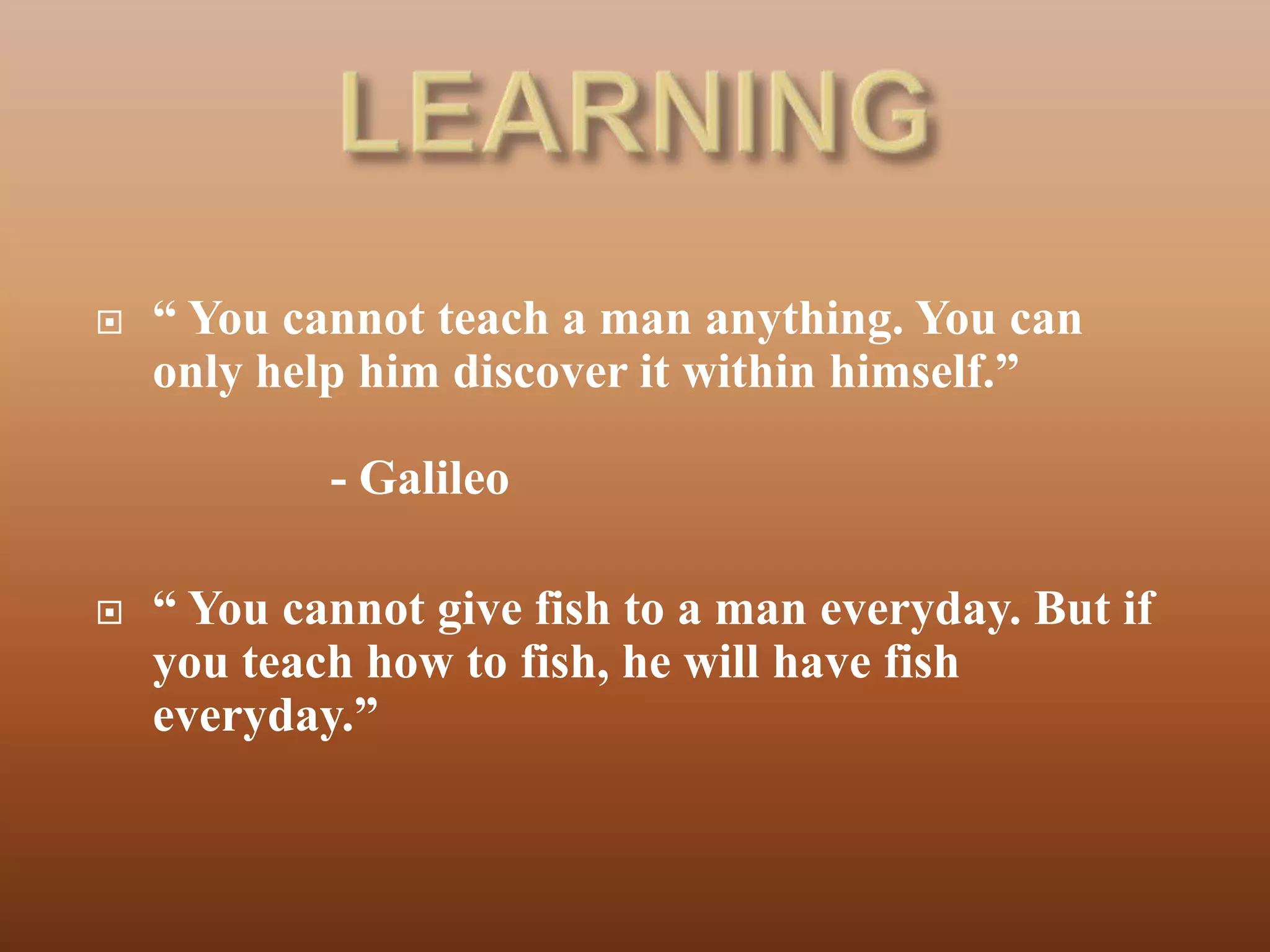 LEARNING

“ You cannot teach a man anything. You can only help him discover it within himself.”

- Galileo

“ You cannot give fish to a man everyday. But if you teach how to fish, he will have fish everyday.”